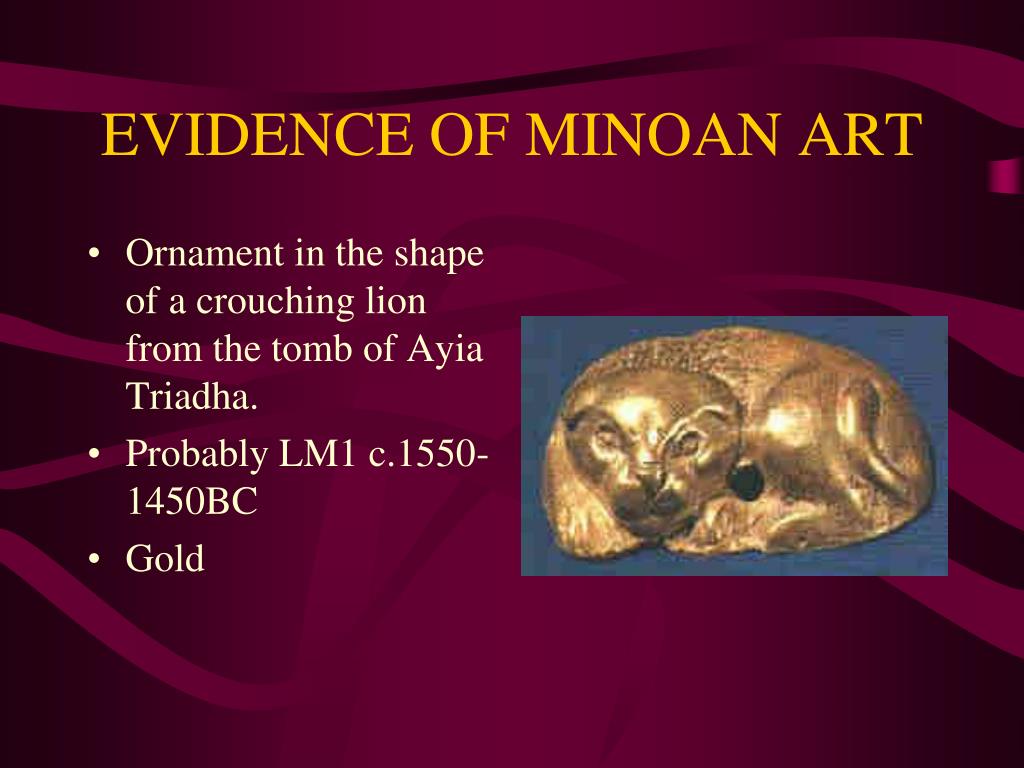 EVIDENCE OF MINOAN ART

• Ornament in the shape of a crouching lion from the tomb of Ayia Triadha.
• Probably LM1 c.1550-1450BC
• Gold